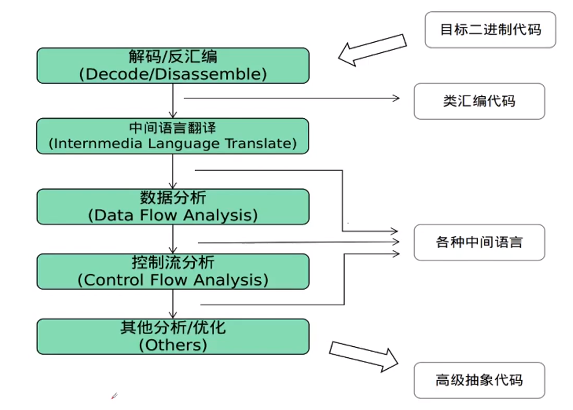 目标二进制代码

解码/反汇编
(Decode/Disassemble)

类汇编代码

中间语言翻译
(Internmedia Language Translate)

数据分析
(Data Flow Analysis)

各种中间语言

控制流分析
(Control Flow Analysis)

其他分析/优化
(Others)

高级抽象代码